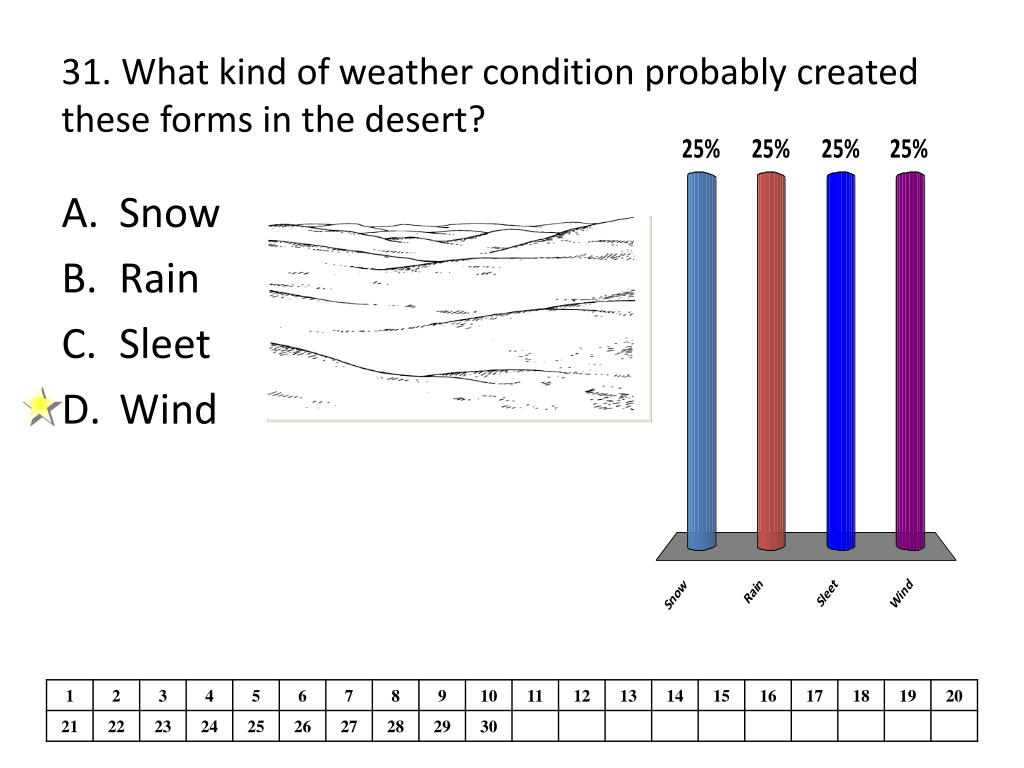 31. What kind of weather condition probably created these forms in the desert?

A. Snow
B. Rain
C. Sleet
D. Wind

25% 25% 25% 25%

Snow Rain Sleet Wind

| 1 | 2 | 3 | 4 | 5 | 6 | 7 | 8 | 9 | 10 | 11 | 12 | 13 | 14 | 15 | 16 | 17 | 18 | 19 | 20 |
|---|---|---|---|---|---|---|---|---|---|---|---|---|---|---|---|---|---|---|---|
| 21 | 22 | 23 | 24 | 25 | 26 | 27 | 28 | 29 | 30 | | | | | | | | | | |